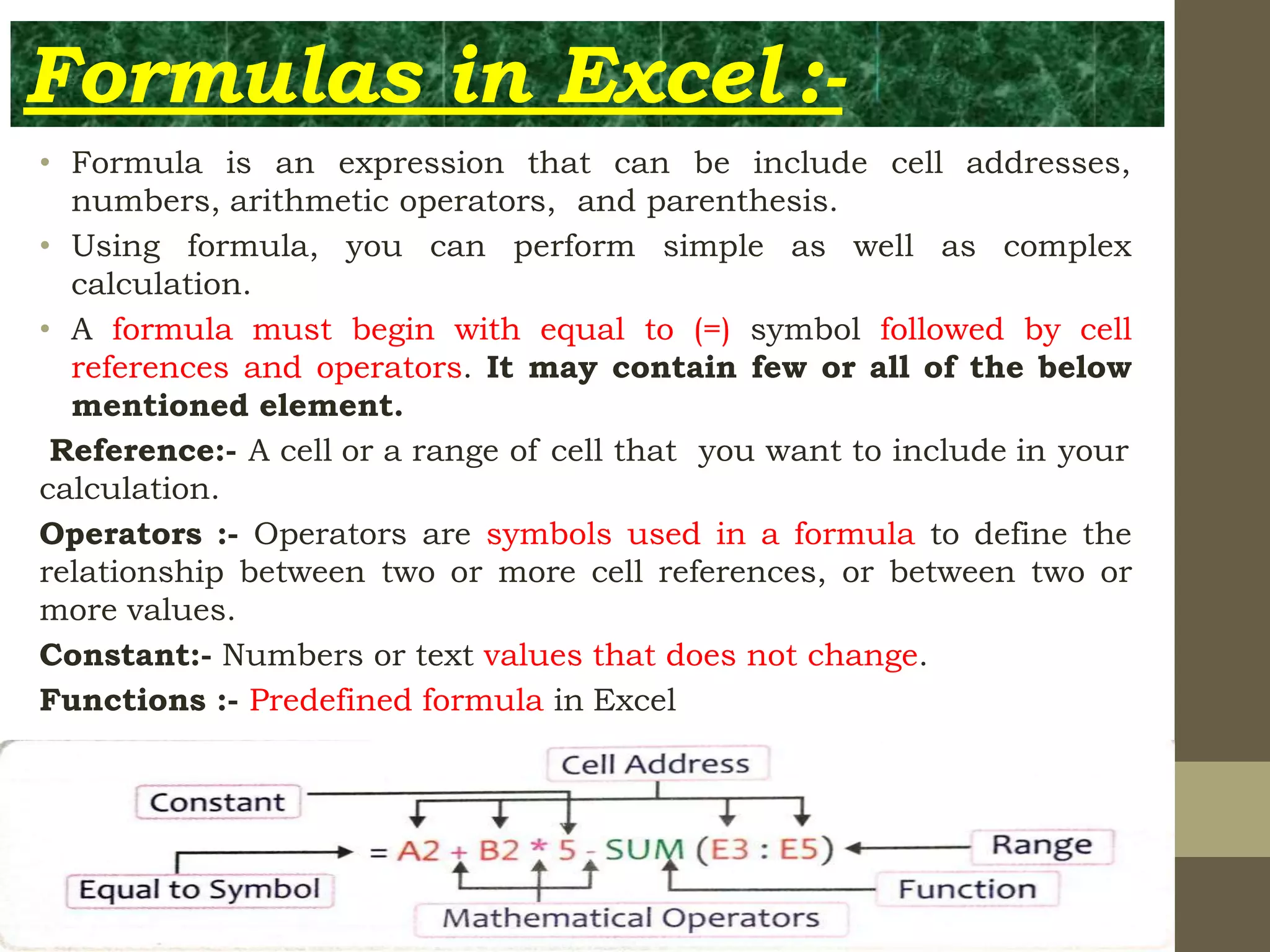 Formulas in Excel :-

• Formula is an expression that can be include cell addresses, numbers, arithmetic operators, and parenthesis.

• Using formula, you can perform simple as well as complex calculation.

• A formula must begin with equal to (=) symbol followed by cell references and operators. It may contain few or all of the below mentioned element.

Reference:- A cell or a range of cell that you want to include in your calculation.

Operators :- Operators are symbols used in a formula to define the relationship between two or more cell references, or between two or more values.

Constant:- Numbers or text values that does not change.

Functions :- Predefined formula in Excel

Cell Address

Constant

= A2 + B2 * 5 - SUM (E3 : E5)

Range

Equal to Symbol

Function

Mathematical Operators